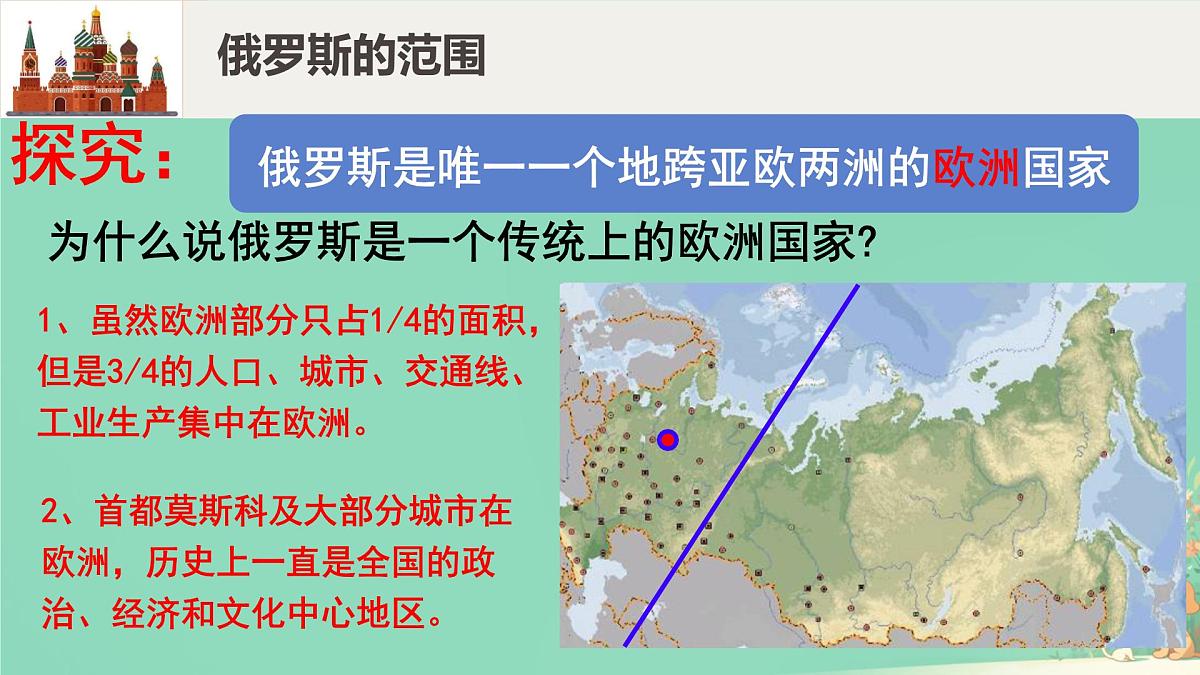 俄罗斯的范围

探究：

俄罗斯是唯一一个地跨亚欧两洲的欧洲国家

为什么说俄罗斯是一个传统上的欧洲国家?

1、虽然欧洲部分只占1/4的面积，但是3/4的人口、城市、交通线、工业生产集中在欧洲。

2、首都莫斯科及大部分城市在欧洲，历史上一直是全国的政治、经济和文化中心地区。